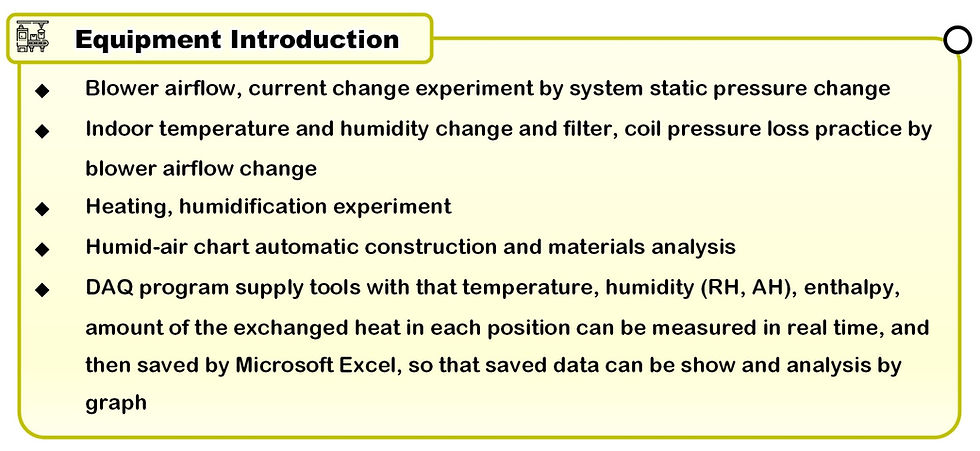 Equipment Introduction

◆ Blower airflow, current change experiment by system static pressure change

◆ Indoor temperature and humidity change and filter, coil pressure loss practice by blower airflow change

◆ Heating, humidification experiment

◆ Humid-air chart automatic construction and materials analysis

◆ DAQ program supply tools with that temperature, humidity (RH, AH), enthalpy, amount of the exchanged heat in each position can be measured in real time, and then saved by Microsoft Excel, so that saved data can be show and analysis by graph